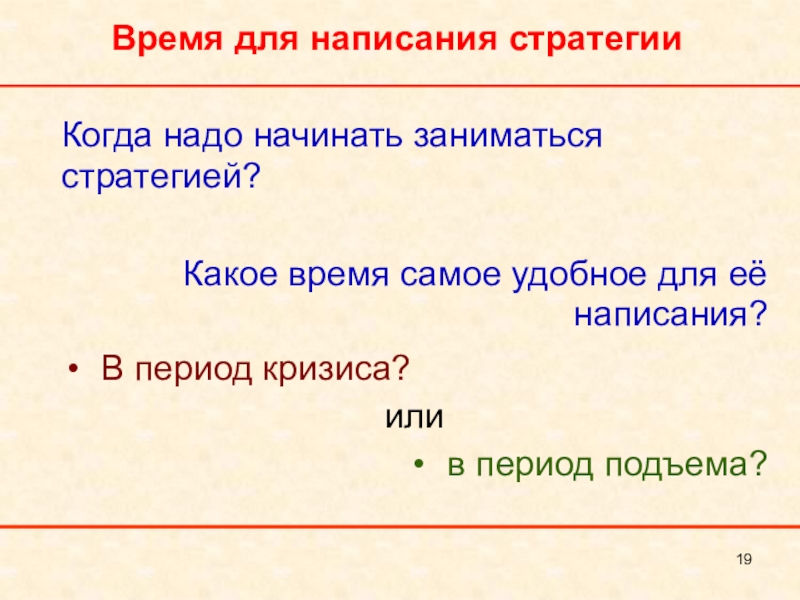 Время для написания стратегии

Когда надо начинать заниматься стратегией?

Какое время самое удобное для её написания?

• В период кризиса?

или

• в период подъема?

19